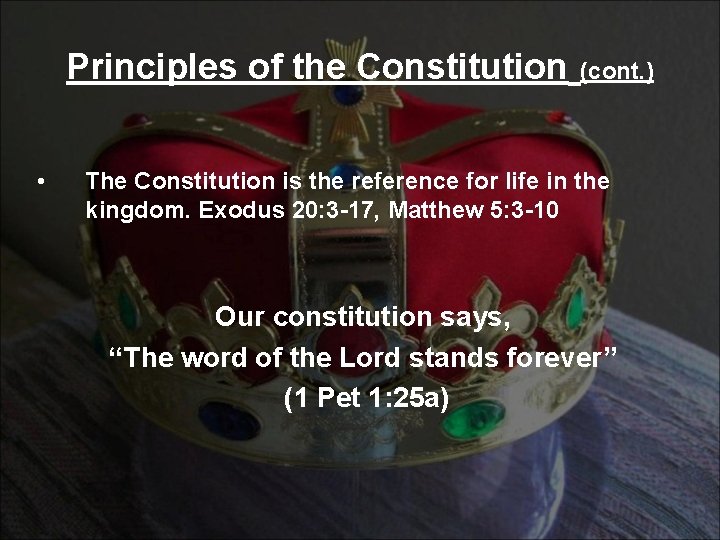 Principles of the Constitution (cont.)

• The Constitution is the reference for life in the kingdom. Exodus 20:3-17, Matthew 5:3-10

Our constitution says,
“The word of the Lord stands forever”
(1 Pet 1:25a)